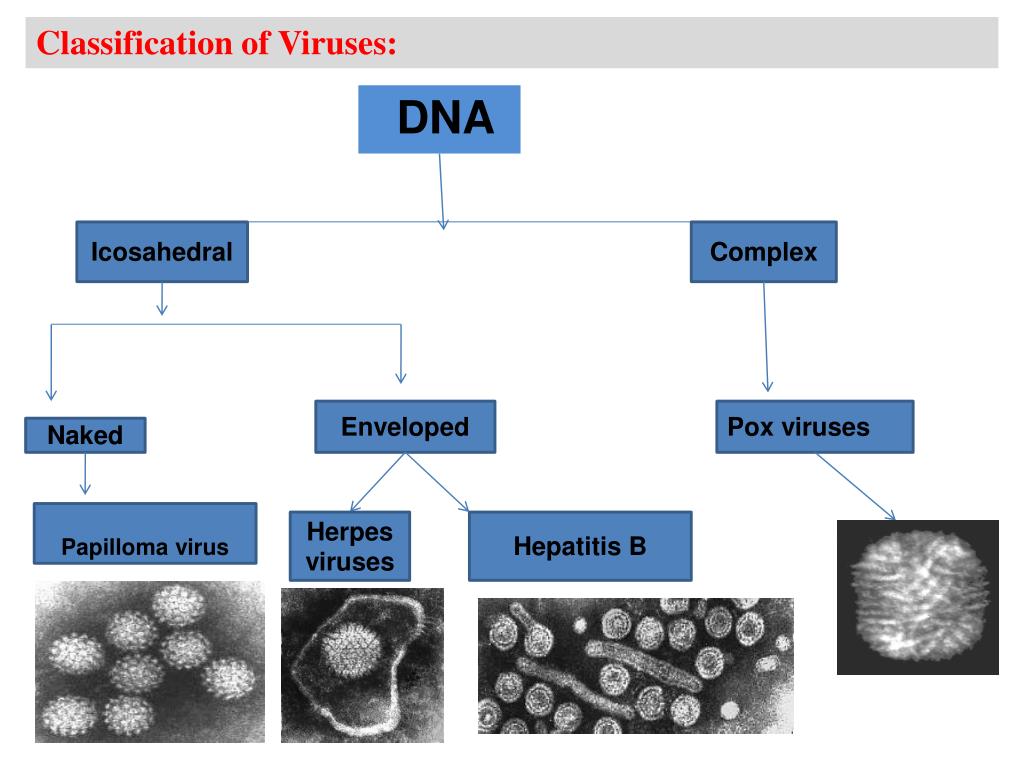 Classification of Viruses:

DNA

Icosahedral

Complex

Naked

Enveloped

Pox viruses

Papilloma virus

Herpes viruses

Hepatitis B